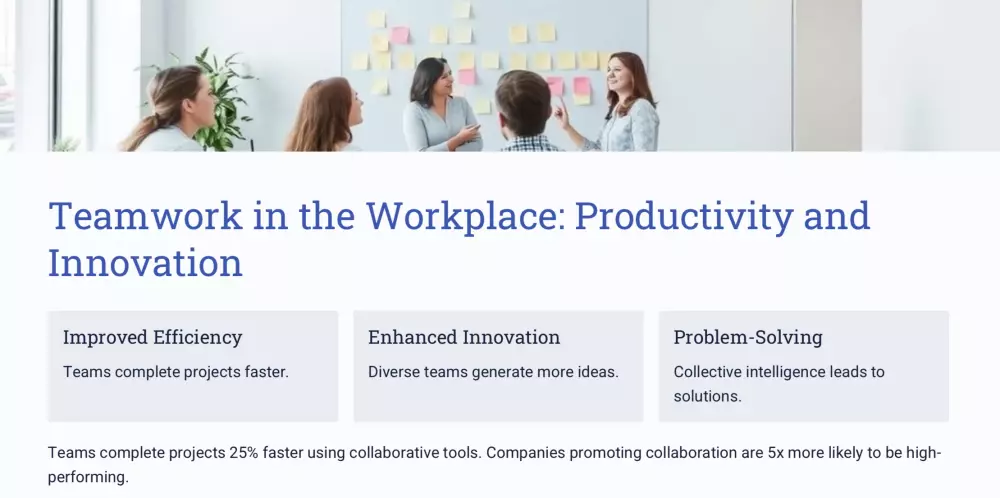 Teamwork in the Workplace: Productivity and Innovation

Improved Efficiency

Teams complete projects faster.

Enhanced Innovation

Diverse teams generate more ideas.

Problem-Solving

Collective intelligence leads to solutions.

Teams complete projects 25% faster using collaborative tools. Companies promoting collaboration are 5x more likely to be high-performing.